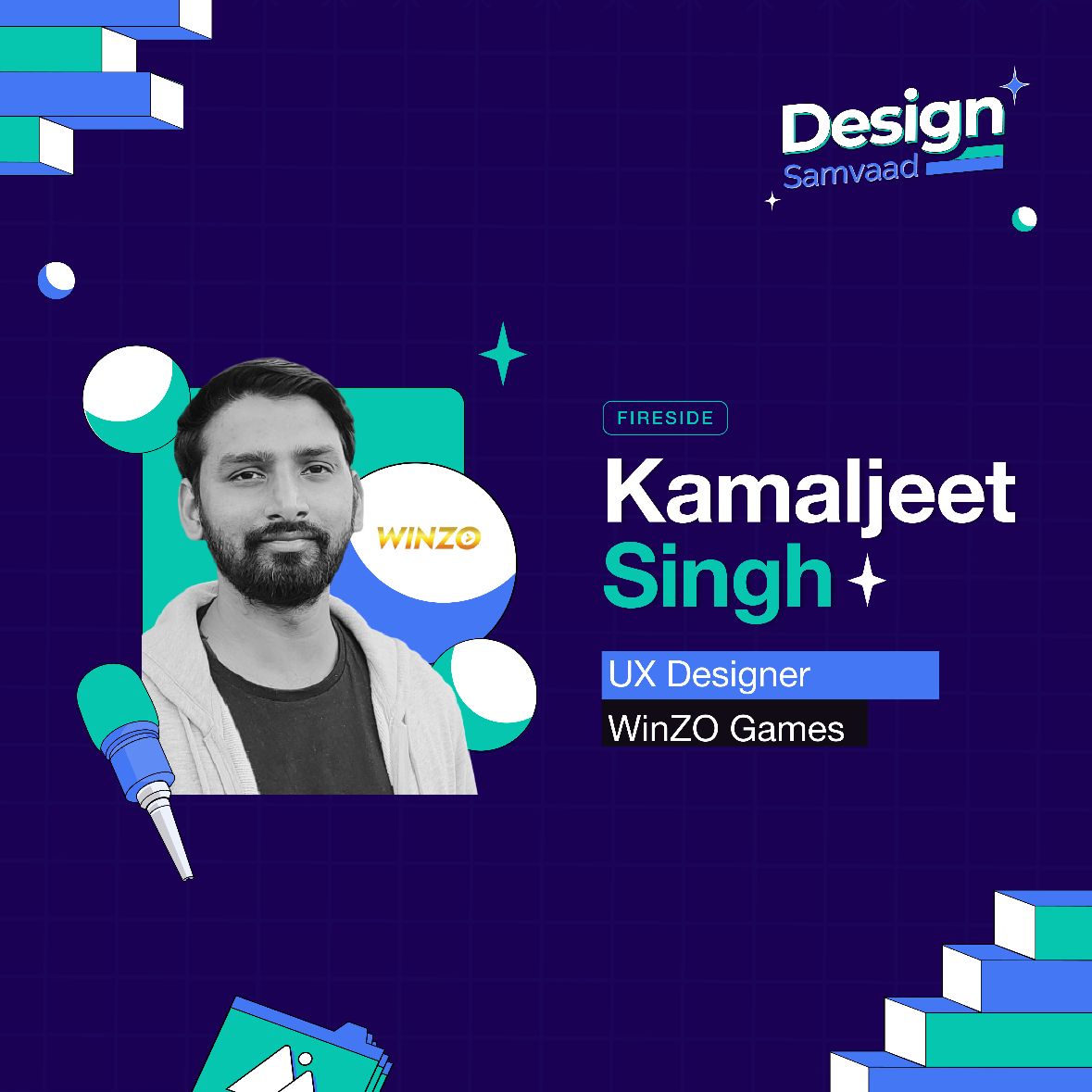 Design Samvaad

WINZO

FIRESIDE

Kamaljeet Singh

UX Designer

WinZO Games